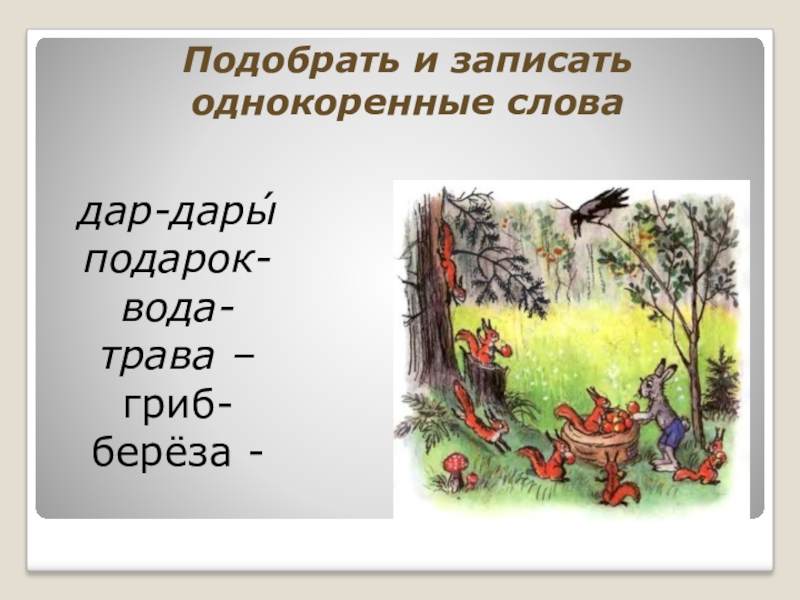 Подобрать и записать однокоренные слова

дар-дары́
подарок-
вода-
трава –
гриб-
берёза -